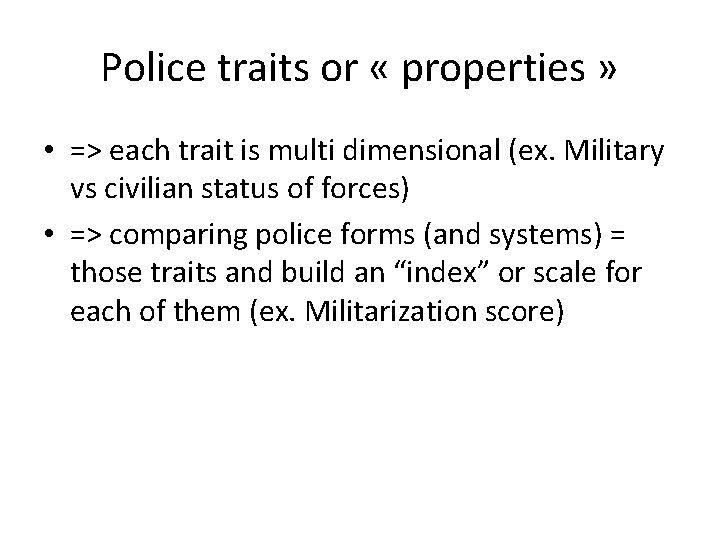 Police traits or « properties »

• => each trait is multi dimensional (ex. Military vs civilian status of forces)

• => comparing police forms (and systems) = those traits and build an “index” or scale for each of them (ex. Militarization score)